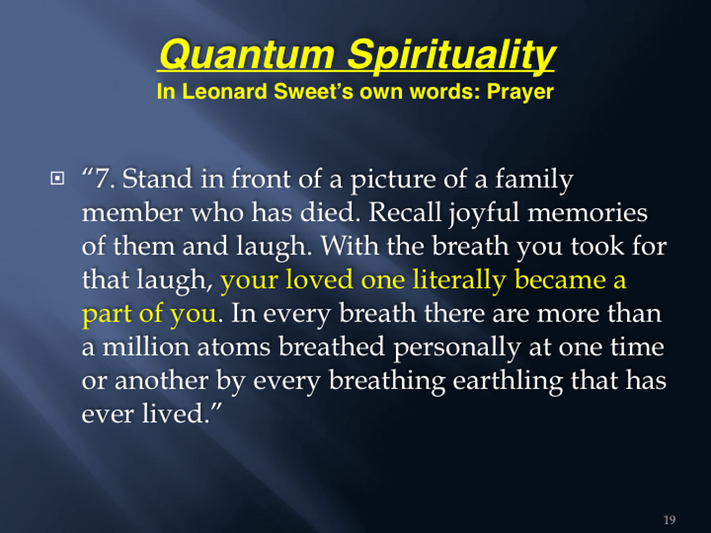 Quantum Spirituality
In Leonard Sweet's own words: Prayer

"7. Stand in front of a picture of a family member who has died. Recall joyful memories of them and laugh. With the breath you took for that laugh, your loved one literally became a part of you. In every breath there are more than a million atoms breathed personally at one time or another by every breathing earthling that has ever lived."

19